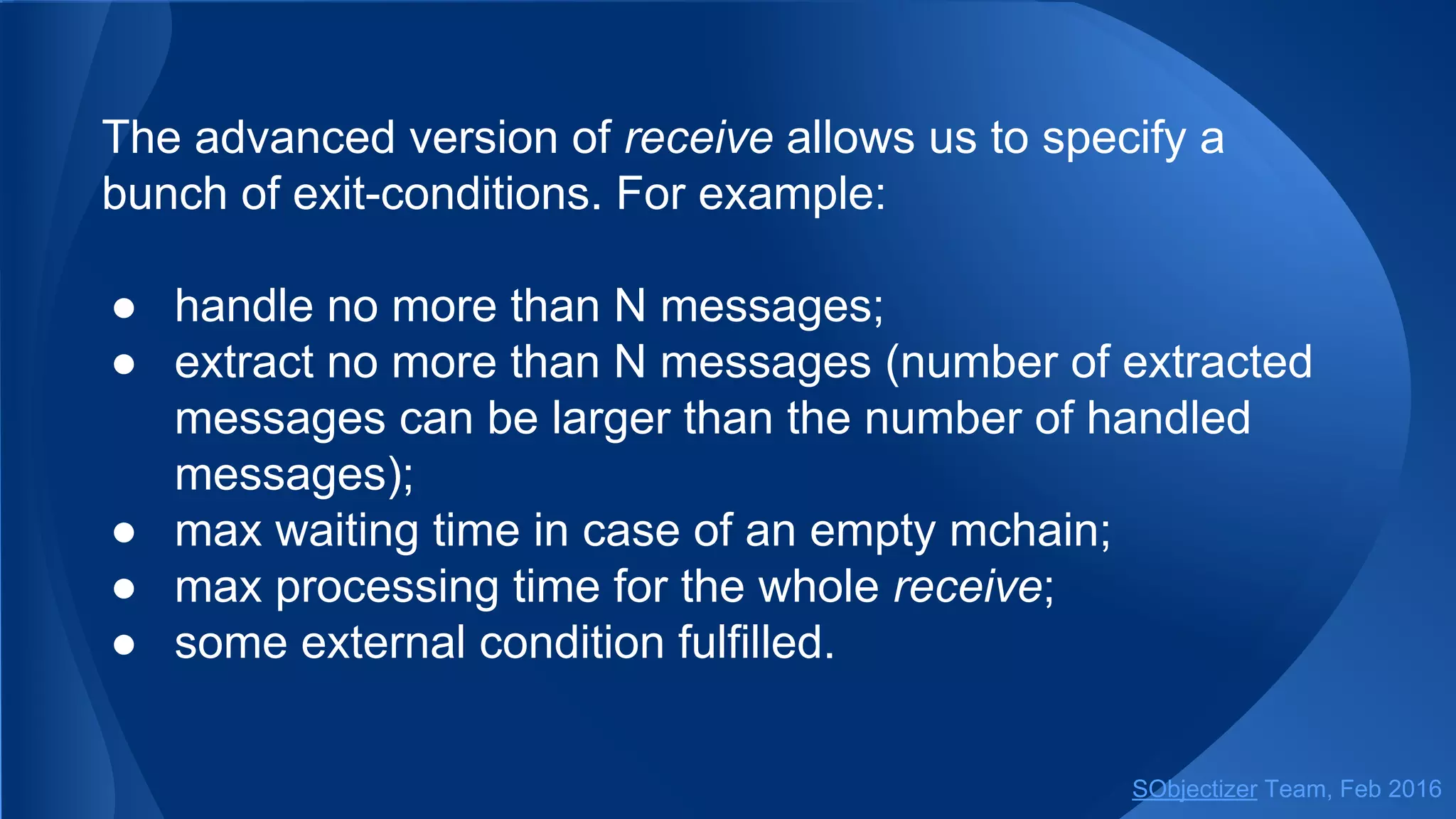 The advanced version of receive allows us to specify a bunch of exit-conditions. For example:

● handle no more than N messages;
● extract no more than N messages (number of extracted messages can be larger than the number of handled messages);
● max waiting time in case of an empty mchain;
● max processing time for the whole receive;
● some external condition fulfilled.

SObjectizer Team, Feb 2016